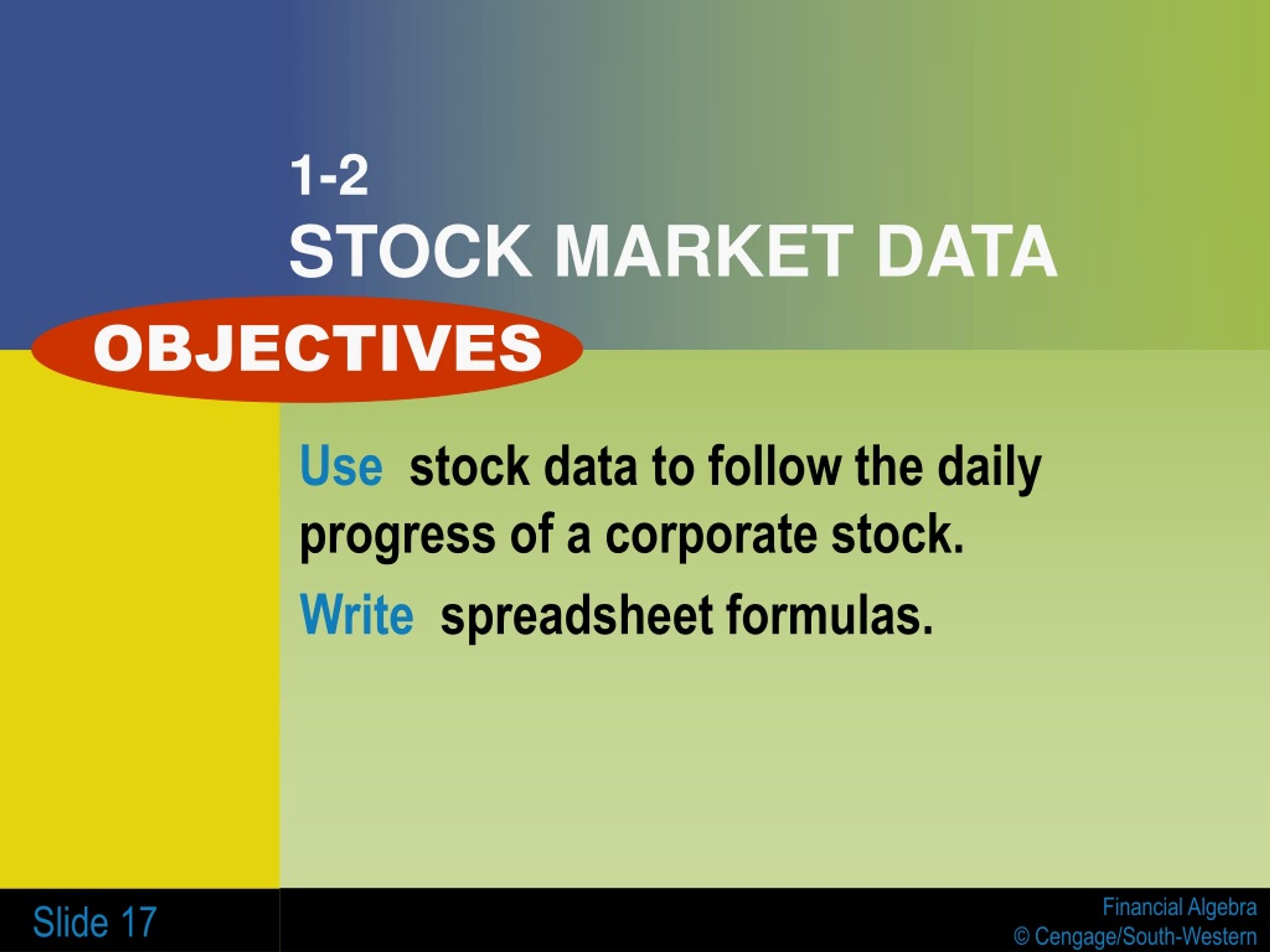 1-2
STOCK MARKET DATA

OBJECTIVES

Use stock data to follow the daily progress of a corporate stock.

Write spreadsheet formulas.

Slide 17

Financial Algebra
© Cengage/South-Western